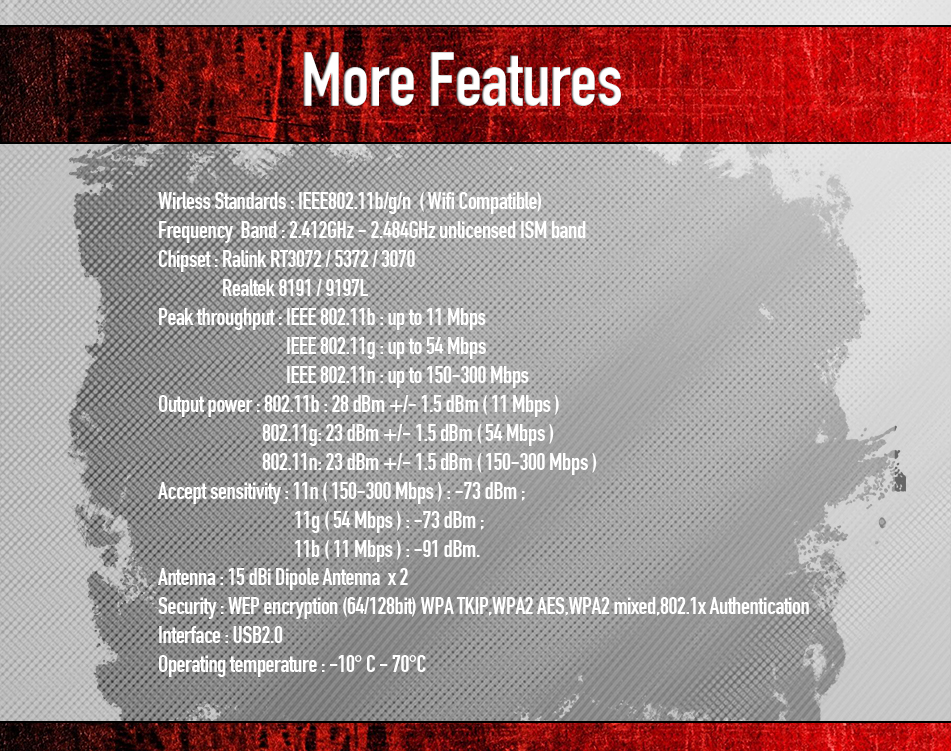 More Features

Wirless Standards : IEEE802.11b/g/n ( Wifi Compatible)
Frequency Band : 2.412GHz - 2.484GHz unlicensed ISM band
Chipset : Ralink RT3072 / 5372 / 3070
Realtek 8191 / 9197L
Peak throughput : IEEE 802.11b : up to 11 Mbps
IEEE 802.11g : up to 54 Mbps
IEEE 802.11n : up to 150-300 Mbps
Output power : 802.11b : 28 dBm +/- 1.5 dBm ( 11 Mbps )
802.11g: 23 dBm +/- 1.5 dBm ( 54 Mbps )
802.11n: 23 dBm +/- 1.5 dBm ( 150-300 Mbps )
Accept sensitivity : 11n ( 150-300 Mbps ) : -73 dBm ;
11g ( 54 Mbps ) : -73 dBm ;
11b ( 11 Mbps ) : -91 dBm.
Antenna : 15 dBi Dipole Antenna x 2
Security : WEP encryption (64/128bit) WPA TKIP,WPA2 AES,WPA2 mixed,802.1x Authentication
Interface : USB2.0
Operating temperature : -10° C - 70°C